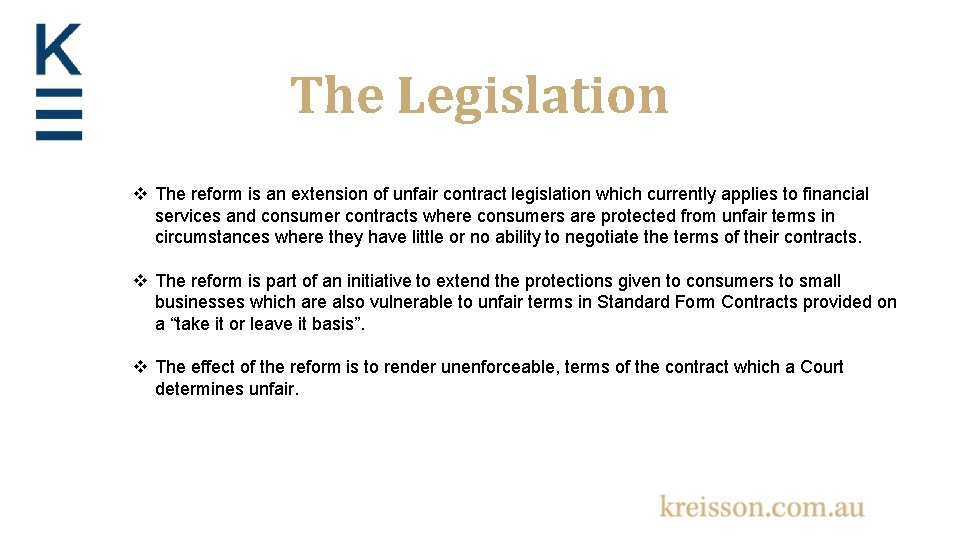 K

The Legislation

❖ The reform is an extension of unfair contract legislation which currently applies to financial services and consumer contracts where consumers are protected from unfair terms in circumstances where they have little or no ability to negotiate the terms of their contracts.

❖ The reform is part of an initiative to extend the protections given to consumers to small businesses which are also vulnerable to unfair terms in Standard Form Contracts provided on a “take it or leave it basis”.

❖ The effect of the reform is to render unenforceable, terms of the contract which a Court determines unfair.

kreisson.com.au